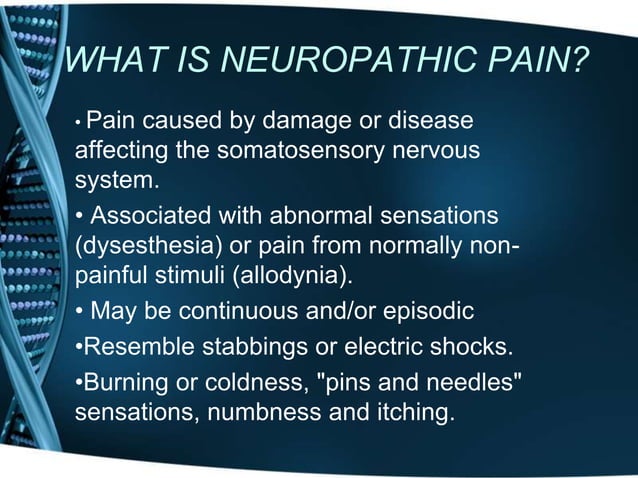 WHAT IS NEUROPATHIC PAIN?

• Pain caused by damage or disease affecting the somatosensory nervous system.

• Associated with abnormal sensations (dysesthesia) or pain from normally non-painful stimuli (allodynia).

• May be continuous and/or episodic

•Resemble stabbings or electric shocks.

•Burning or coldness, "pins and needles" sensations, numbness and itching.